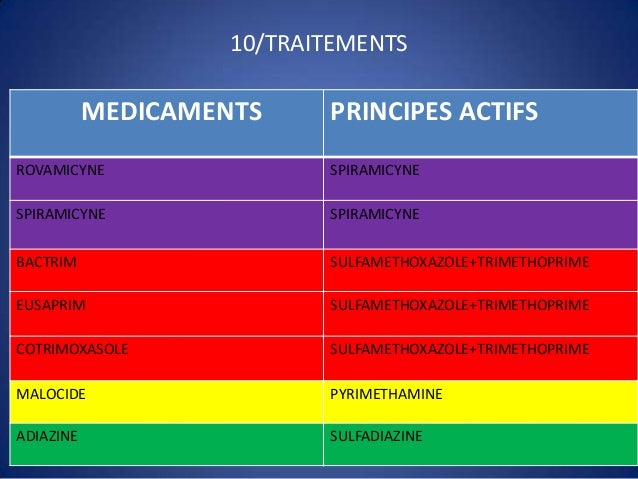 10/TRAITEMENTS

| MEDICAMENTS | PRINCIPES ACTIFS |
|---|---|
| ROVAMICYNE | SPIRAMICYNE |
| SPIRAMICYNE | SPIRAMICYNE |
| BACTRIM | SULFAMETHOXAZOLE+TRIMETHOPRIME |
| EUSAPRIM | SULFAMETHOXAZOLE+TRIMETHOPRIME |
| COTRIMOXASOLE | SULFAMETHOXAZOLE+TRIMETHOPRIME |
| MALOCIDE | PYRIMETHAMINE |
| ADIAZINE | SULFADIAZINE |